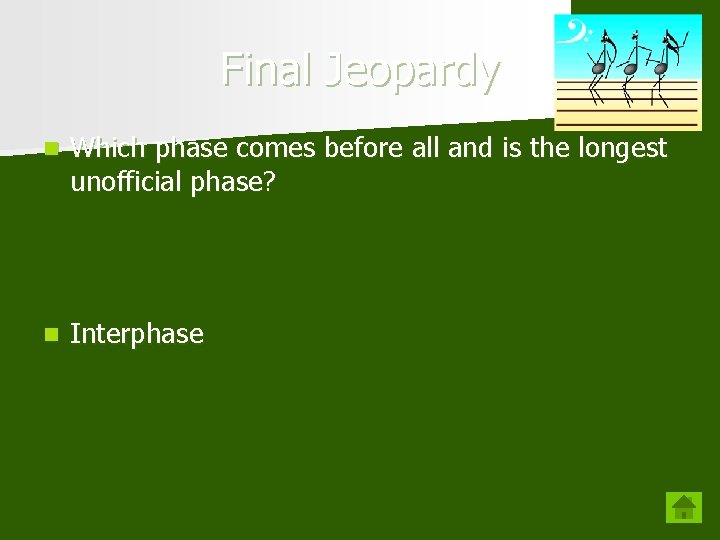 Final Jeopardy

Which phase comes before all and is the longest unofficial phase?

Interphase